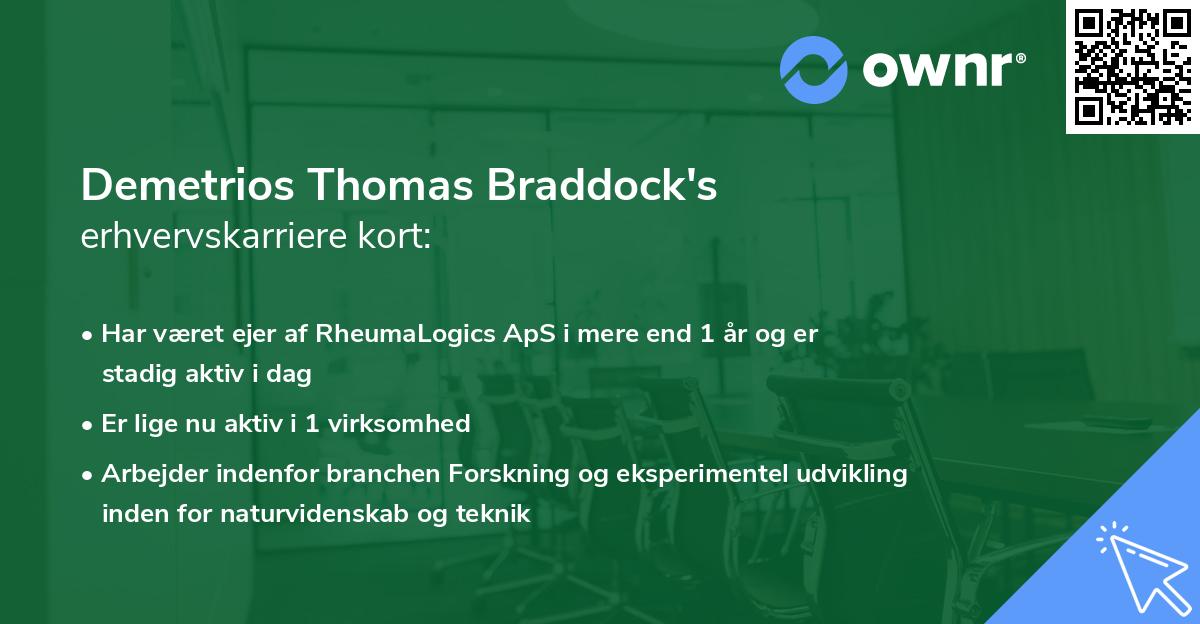 ownr®

Demetrios Thomas Braddock's
erhvervskarriere kort:

• Har været ejer af RheumaLogics ApS i mere end 1 år og er stadig aktiv i dag
• Er lige nu aktiv i 1 virksomhed
• Arbejder indenfor branchen Forskning og eksperimentel udvikling inden for naturvidenskab og teknik